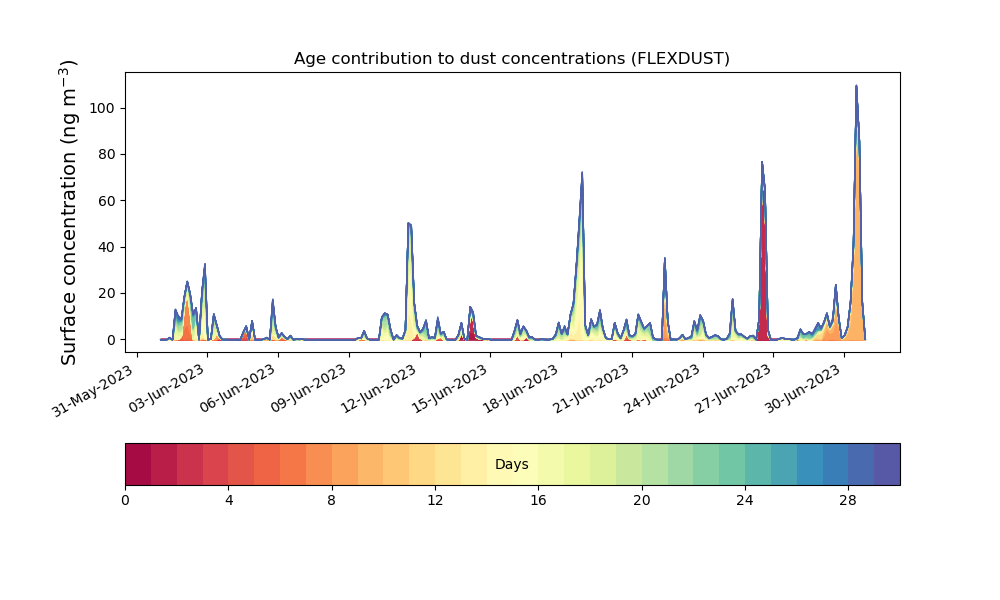 Age contribution to dust concentrations (FLEXDUST)

Surface concentration (ng m$^{-3}$)

100
80
60
40
20
0

31-May-2023
03-Jun-2023
06-Jun-2023
09-Jun-2023
12-Jun-2023
15-Jun-2023
18-Jun-2023
21-Jun-2023
24-Jun-2023
27-Jun-2023
30-Jun-2023

Days

0
4
8
12
16
20
24
28